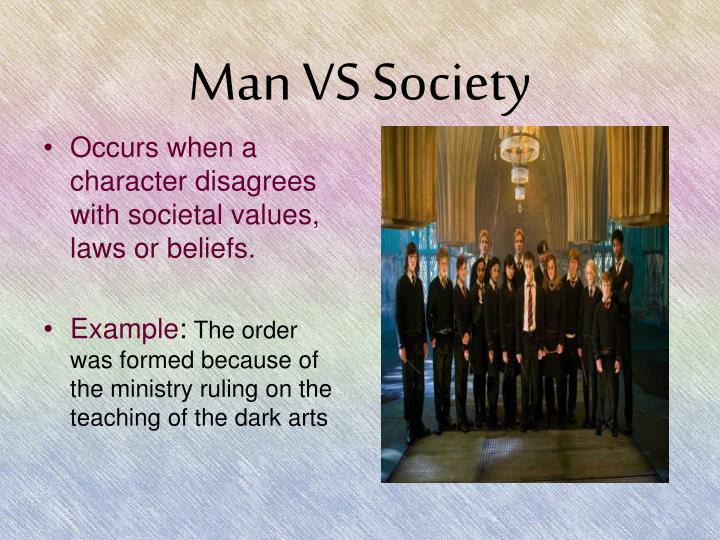 Man VS Society

• Occurs when a character disagrees with societal values, laws or beliefs.

• Example: The order was formed because of the ministry ruling on the teaching of the dark arts